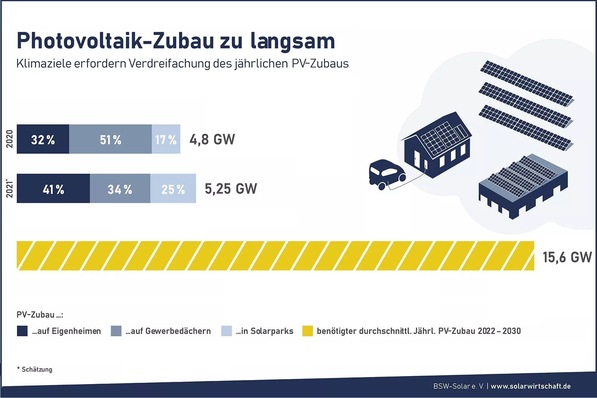 Photovoltaik-Zubau zu langsam
Klimaziele erfordern Verdreifachung des jährlichen PV-Zubaus

2020
32 % 51 % 17 % 4,8 GW

2021*
41 % 34 % 25 % 5,25 GW

15,6 GW

PV-Zubau ...:
...auf Eigenheimen
...auf Gewerbedächern
...in Solarparks
benötigter durchschnittl. Jährl. PV-Zubau 2022 – 2030

* Schätzung

BSW-Solar e. V. | www.solarwirtschaft.de